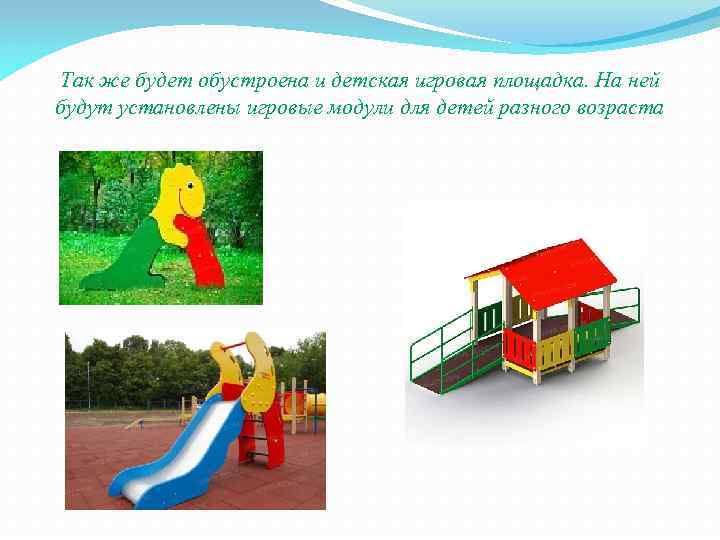 Так же будет обустроена и детская игровая площадка. На ней будут установлены игровые модули для детей разного возраста